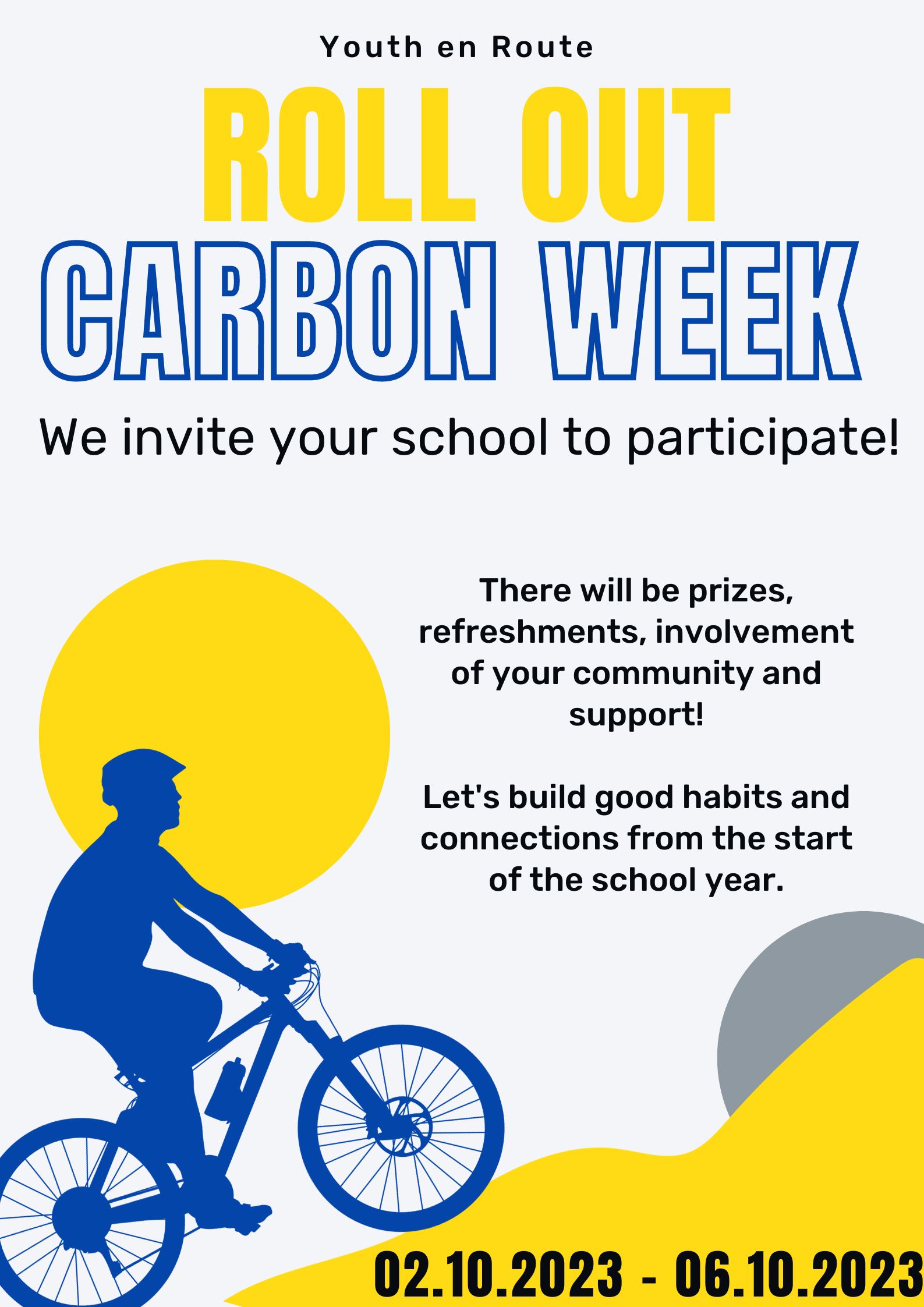 Youth en Route

ROLL OUT
CARBON WEEK

We invite your school to participate!

There will be prizes, refreshments, involvement of your community and support!

Let's build good habits and connections from the start of the school year.

02.10.2023 - 06.10.2023